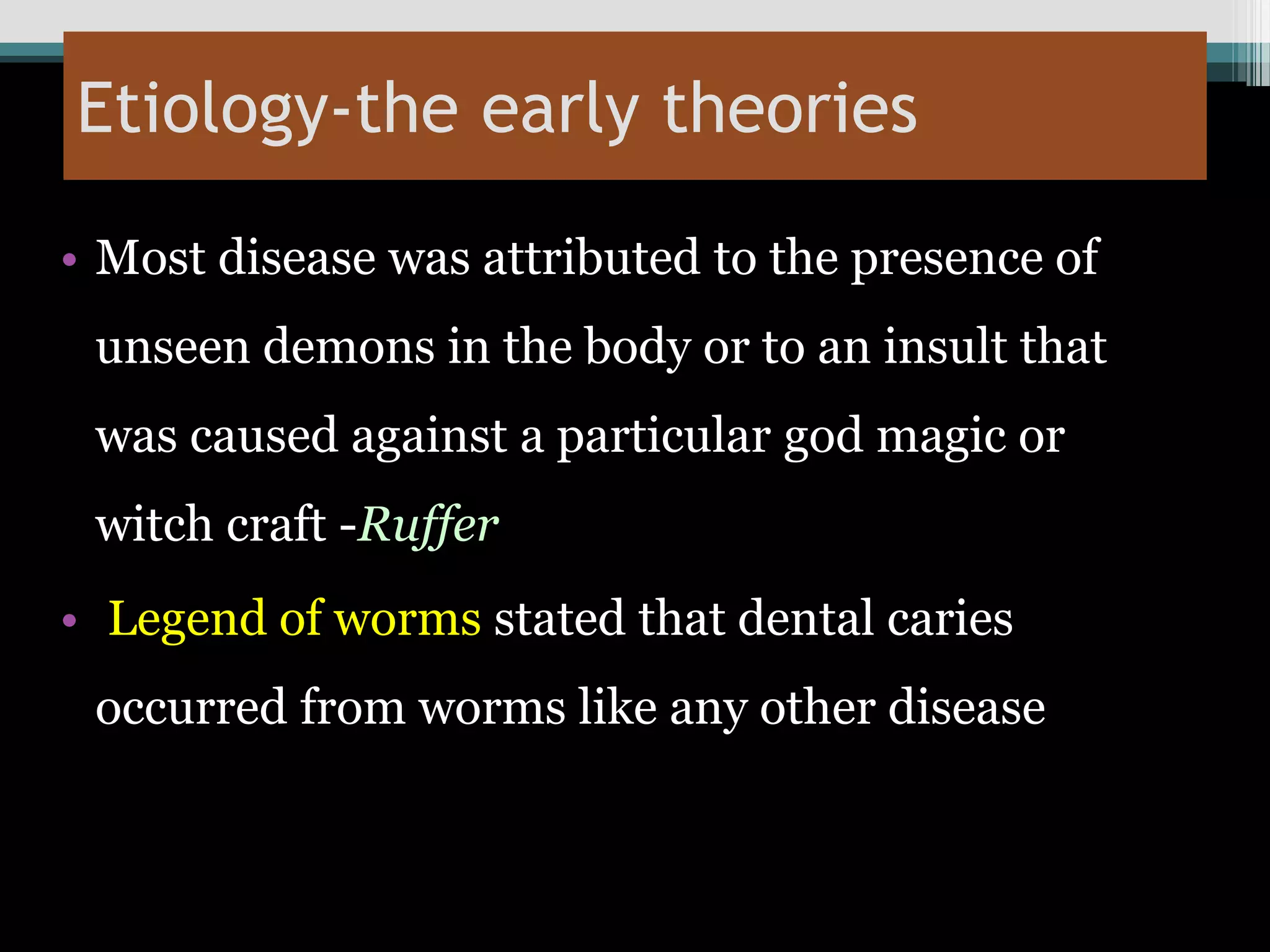 Etiology-the early theories

• Most disease was attributed to the presence of unseen demons in the body or to an insult that was caused against a particular god magic or witch craft -Ruffer

• Legend of worms stated that dental caries occurred from worms like any other disease